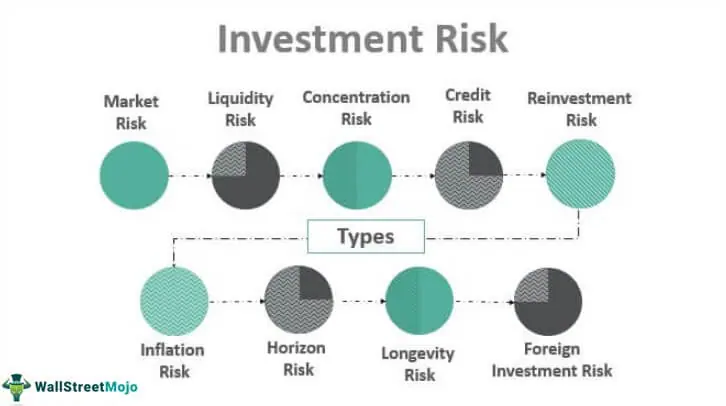 Investment Risk

Market Risk

Liquidity Risk

Concentration Risk

Credit Risk

Reinvestment Risk

Types

Inflation Risk

Horizon Risk

Longevity Risk

Foreign Investment Risk

WallStreetMojo